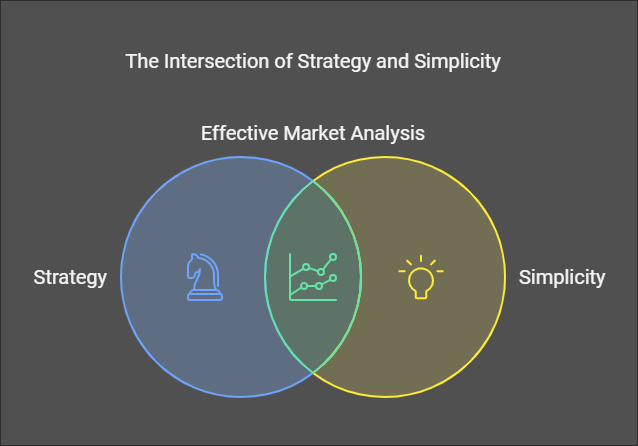 The Intersection of Strategy and Simplicity

Effective Market Analysis

Strategy

Simplicity